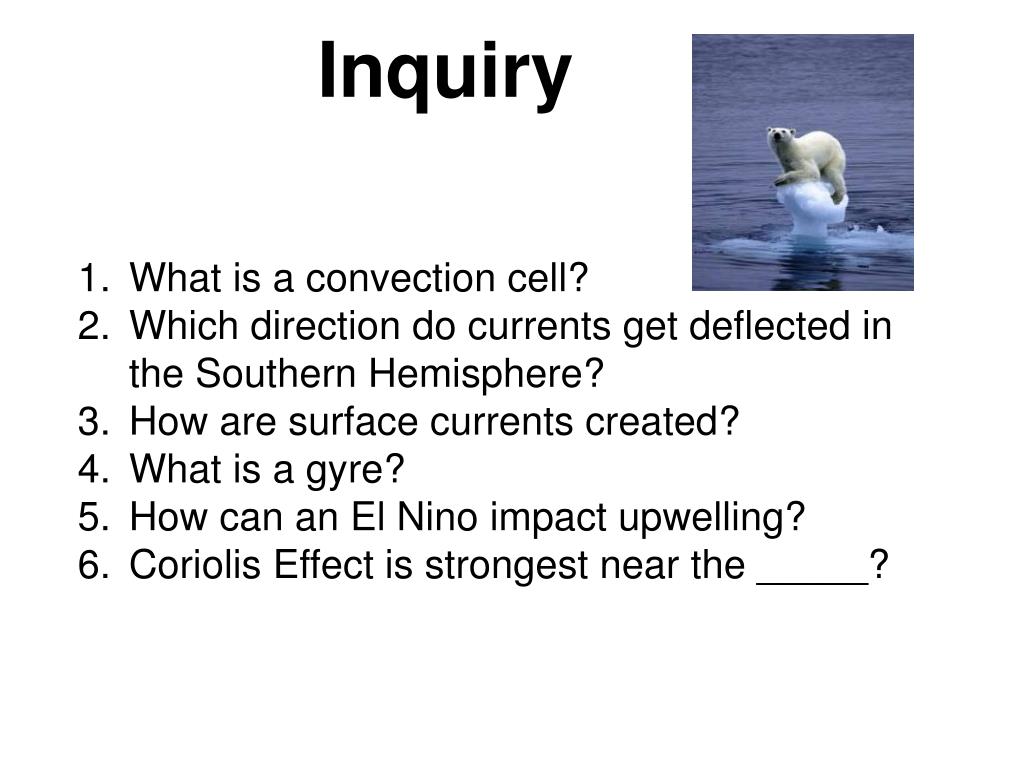 Inquiry

1. What is a convection cell?
2. Which direction do currents get deflected in the Southern Hemisphere?
3. How are surface currents created?
4. What is a gyre?
5. How can an El Nino impact upwelling?
6. Coriolis Effect is strongest near the _____?